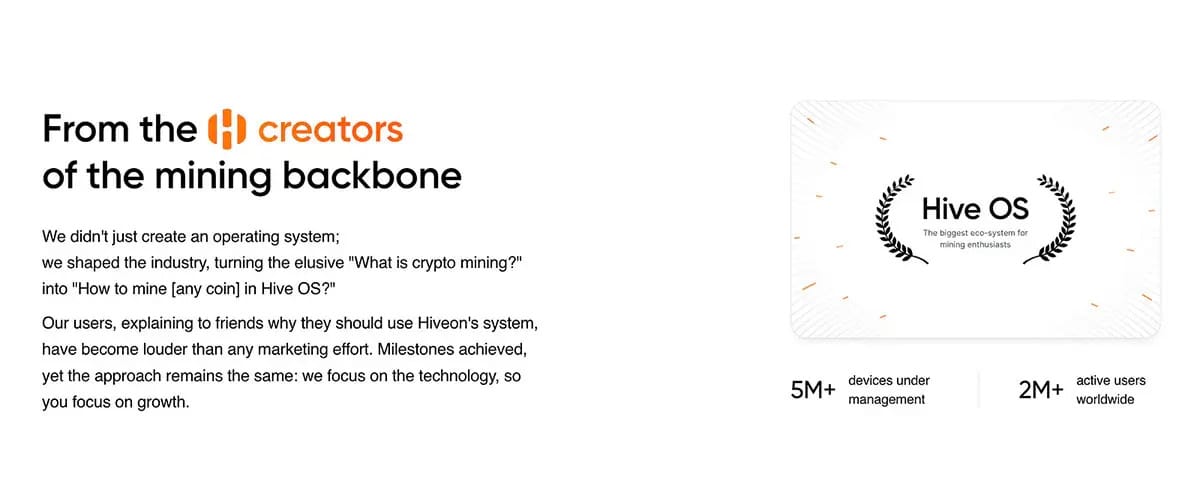 From the creators of the mining backbone

We didn't just create an operating system;
we shaped the industry, turning the elusive "What is crypto mining?" into "How to mine [any coin] in Hive OS?"

Our users, explaining to friends why they should use Hiveon's system, have become louder than any marketing effort. Milestones achieved, yet the approach remains the same: we focus on the technology, so you focus on growth.

Hive OS
The biggest eco-system for mining enthusiasts

5M+ devices under management

2M+ active users worldwide